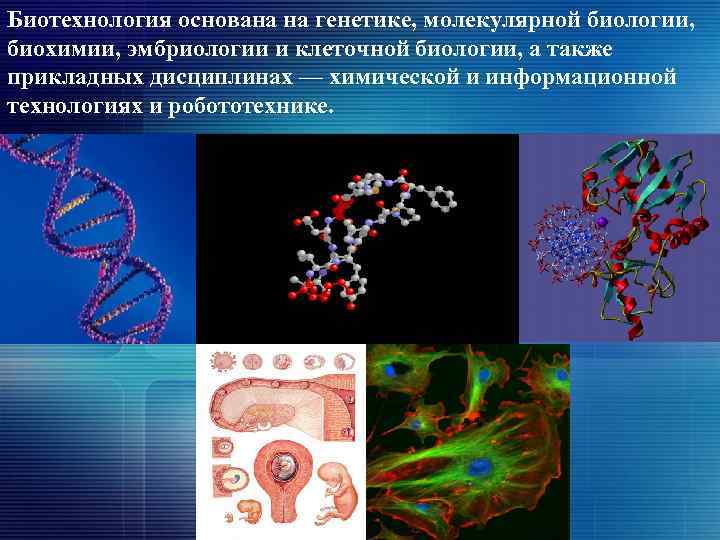 Биотехнология основана на генетике, молекулярной биологии, биохимии, эмбриологии и клеточной биологии, а также прикладных дисциплинах — химической и информационной технологиях и робототехнике.